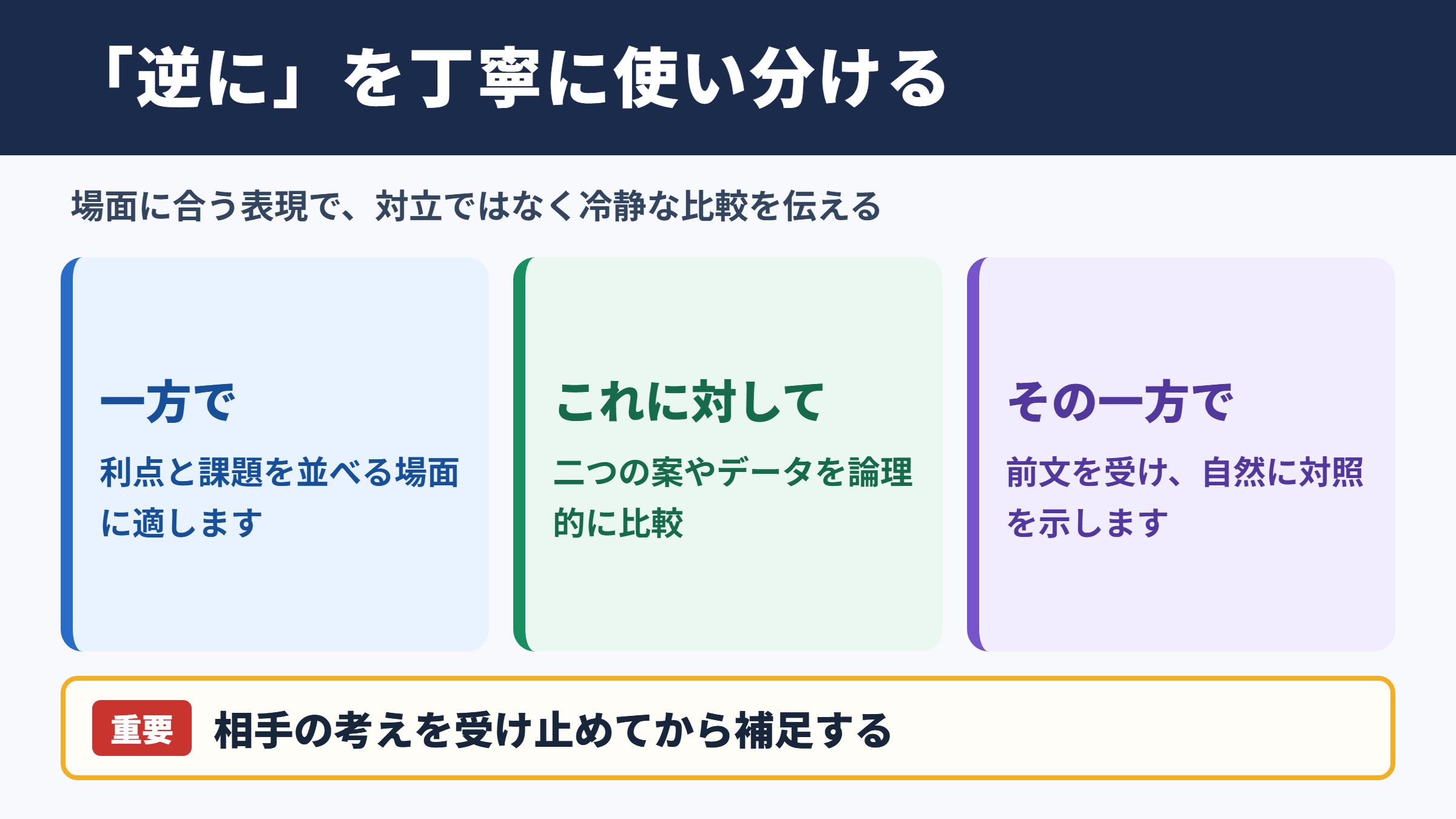 「逆に」を丁寧に使い分ける

場面に合う表現で、対立ではなく冷静な比較を伝える

一方で

利点と課題を並べる場面に適します

これに対して

二つの案やデータを論理的に比較

その一方で

前文を受け、自然に対照を示します

重要

相手の考えを受け止めてから補足する